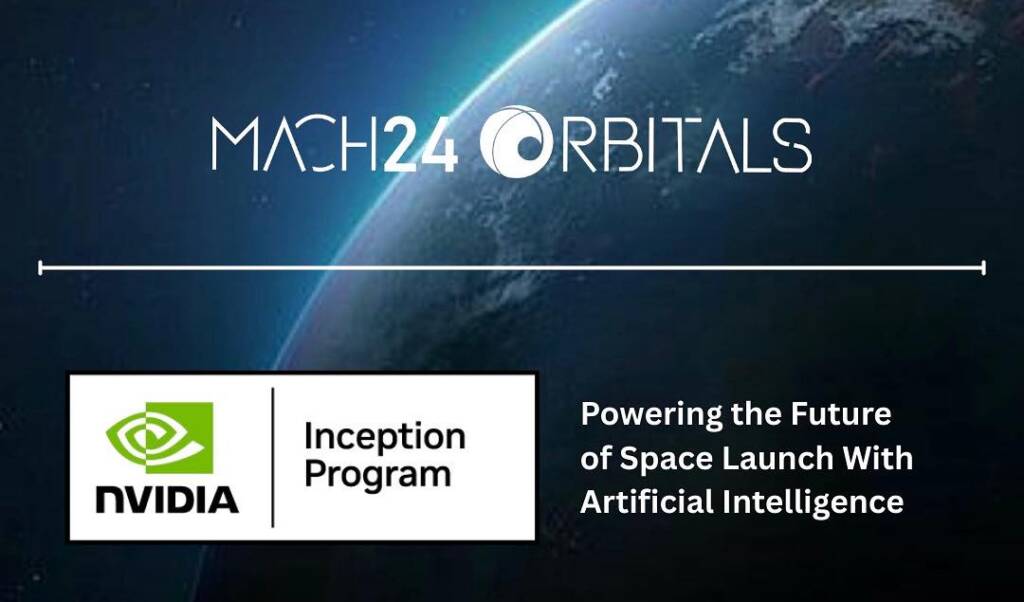 MACH24 ORBITALS

NVIDIA

Inception Program

Powering the Future of Space Launch With Artificial Intelligence